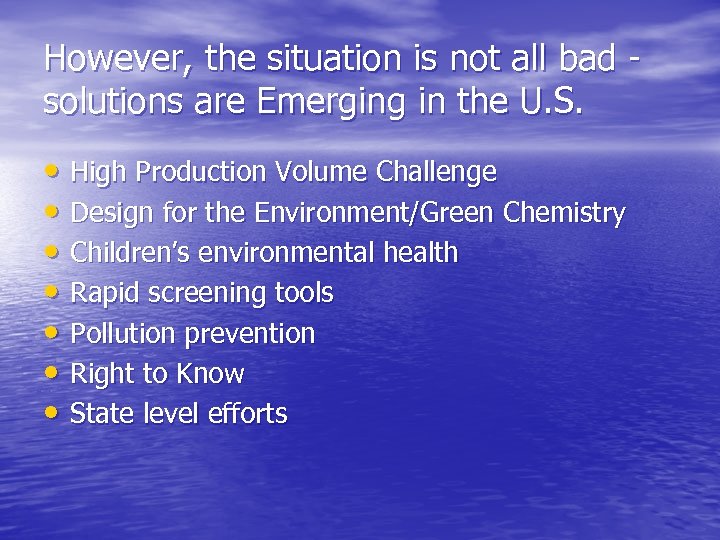 However, the situation is not all bad - solutions are Emerging in the U.S.

• High Production Volume Challenge
• Design for the Environment/Green Chemistry
• Children's environmental health
• Rapid screening tools
• Pollution prevention
• Right to Know
• State level efforts